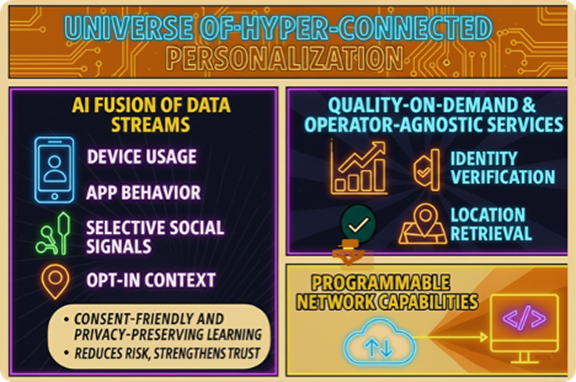 UNIVERSE OF-HYPER-CONNECTED PERSONALIZATION

AI FUSION OF DATA STREAMS

DEVICE USAGE

APP BEHAVIOR

SELECTIVE SOCIAL SIGNALS

OPT-IN CONTEXT

• CONSENT-FRIENDLY AND PRIVACY-PRESERVING LEARNING
• REDUCES RISK, STRENGTHENS TRUST

QUALITY-ON-DEMAND & OPERATOR-AGNOSTIC SERVICES

IDENTITY VERIFICATION

LOCATION RETRIEVAL

PROGRAMMABLE NETWORK CAPABILITIES

</>